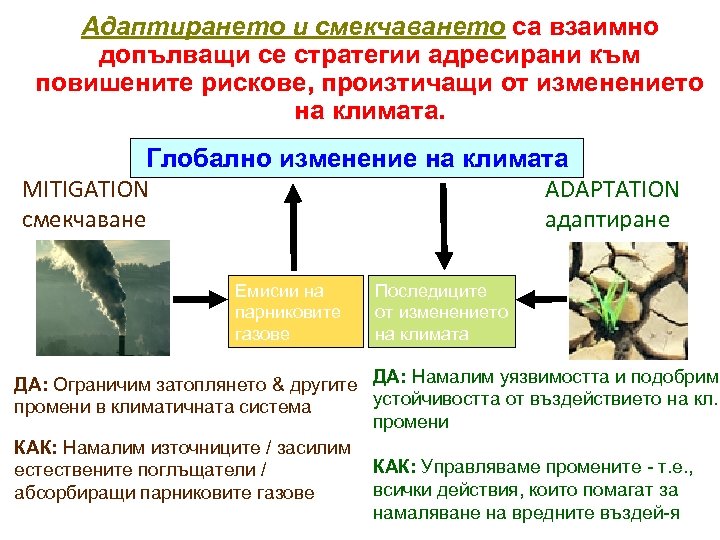 Адаптирането и смекчаването са взаимно допълващи се стратегии адресирани към повишените рискове, произтичащи от изменението на климата.

Глобално изменение на климата

MITIGATION
смекчаване

ADAPTATION
адаптиране

Емисии на парниковите газове

Последиците от изменението на климата

ДА: Ограничим затоплянето & другите промени в климатичната система

КАК: Намалим източниците / засилим естествените поглъщатели / абсорбиращи парниковите газове

ДА: Намалим уязвимостта и подобрим устойчивостта от въздействието на кл. промени

КАК: Управляваме промените - т.е., всички действия, които помагат за намаляване на вредните въздей-я